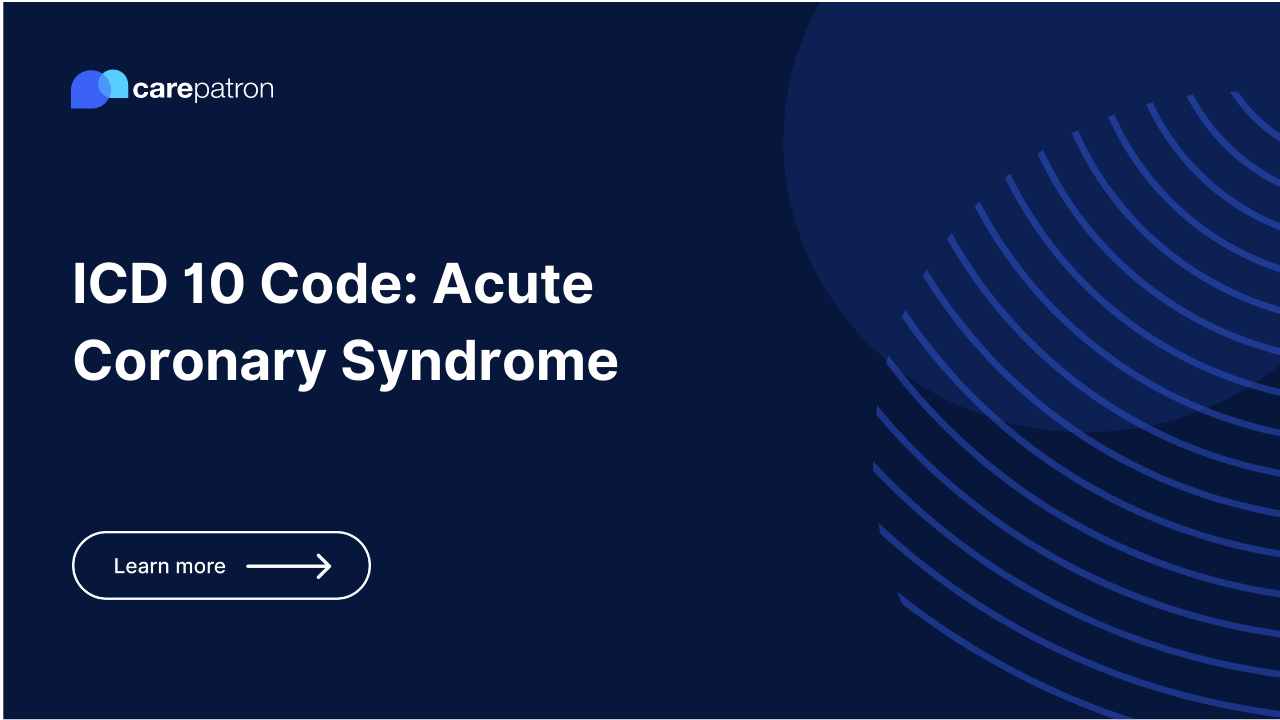 carepatron

ICD 10 Code: Acute Coronary Syndrome

Learn more